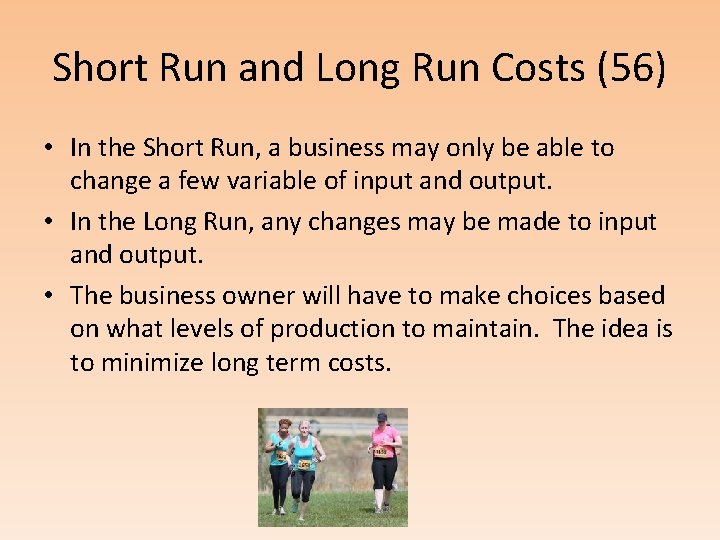 Short Run and Long Run Costs (56)

• In the Short Run, a business may only be able to change a few variable of input and output.

• In the Long Run, any changes may be made to input and output.

• The business owner will have to make choices based on what levels of production to maintain. The idea is to minimize long term costs.